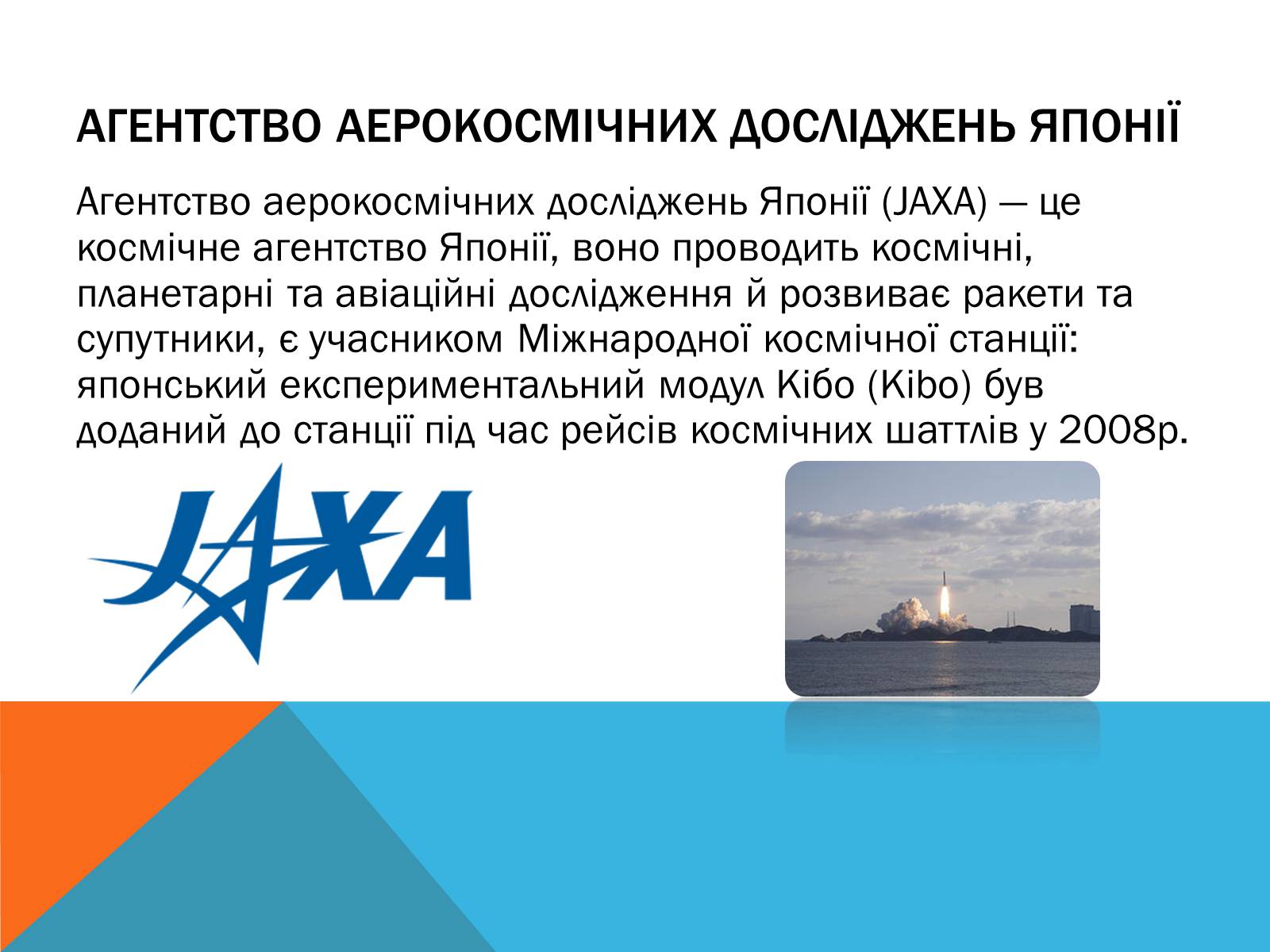 АГЕНТСТВО АЕРОКОСМІЧНИХ ДОСЛІДЖЕНЬ ЯПОНІЇ

Агентство аерокосмічних досліджень Японії (JAXA) — це космічне агентство Японії, воно проводить космічні, планетарні та авіаційні дослідження й розвиває ракети та супутники, є учасником Міжнародної космічної станції: японський експериментальний модул Кібо (Kibo) був доданий до станції під час рейсів космічних шаттлів у 2008р.

JAXA